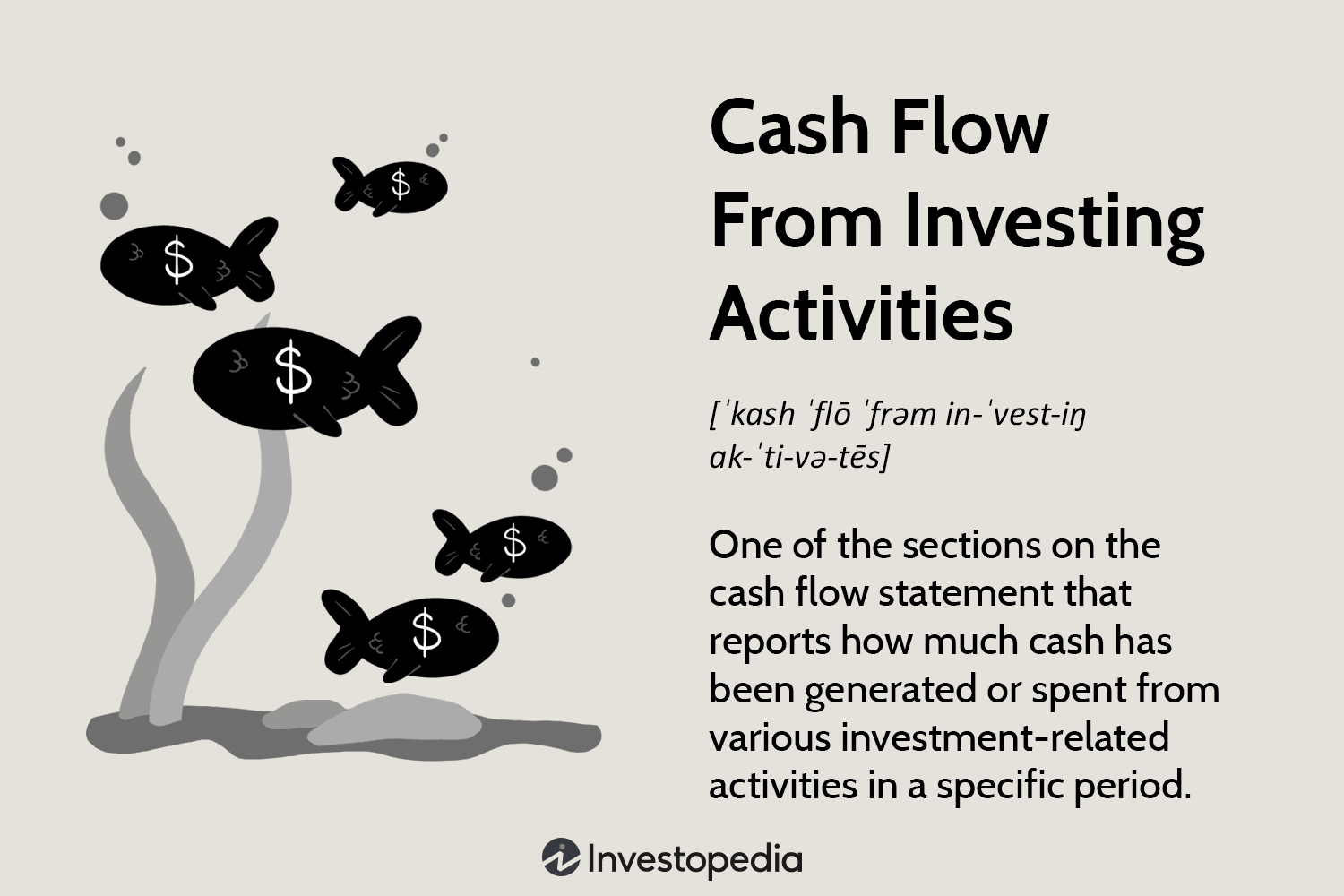 $ $ $ $ $

Cash Flow From Investing Activities

[ˈkash ˈflō ˈfrəm in-ˈvest-iŋ ak-ˈti-və-tēs]

One of the sections on the cash flow statement that reports how much cash has been generated or spent from various investment-related activities in a specific period.

Investopedia